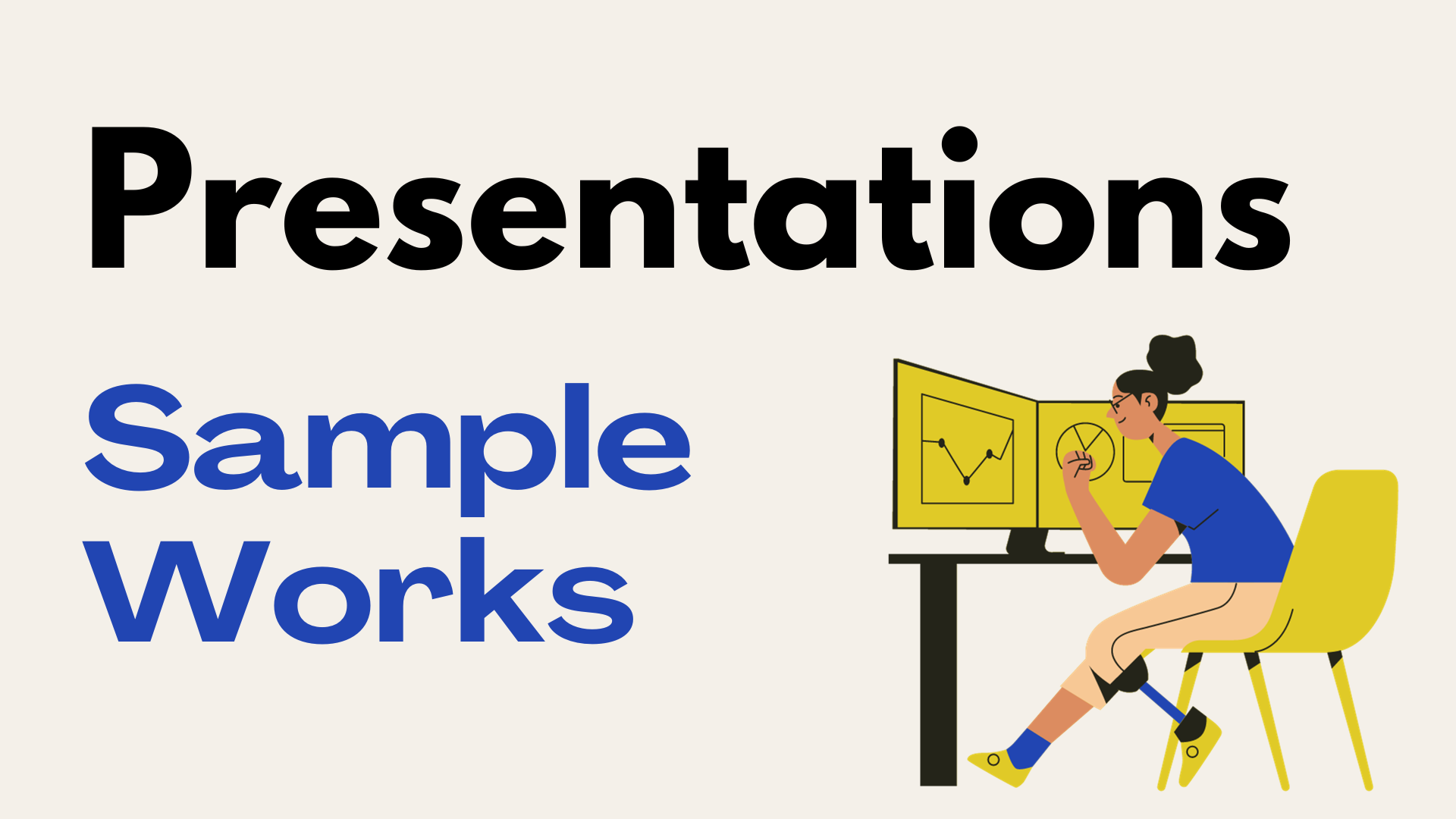 Presentations

Sample Works